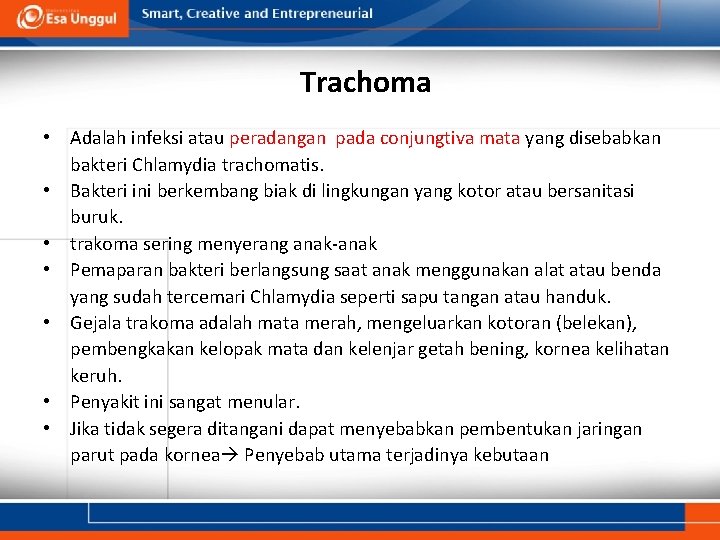 Esa Unggul

Smart, Creative and Entrepreneurial

Trachoma

• Adalah infeksi atau peradangan pada conjungtiva mata yang disebabkan bakteri Chlamydia trachomatis.
• Bakteri ini berkembang biak di lingkungan yang kotor atau bersanitasi buruk.
• trakoma sering menyerang anak-anak
• Pemaparan bakteri berlangsung saat anak menggunakan alat atau benda yang sudah tercemari Chlamydia seperti sapu tangan atau handuk.
• Gejala trakoma adalah mata merah, mengeluarkan kotoran (belekan), pembengkakan kelopak mata dan kelenjar getah bening, kornea kelihatan keruh.
• Penyakit ini sangat menular.
• Jika tidak segera ditangani dapat menyebabkan pembentukan jaringan parut pada kornea→ Penyebab utama terjadinya kebutaan